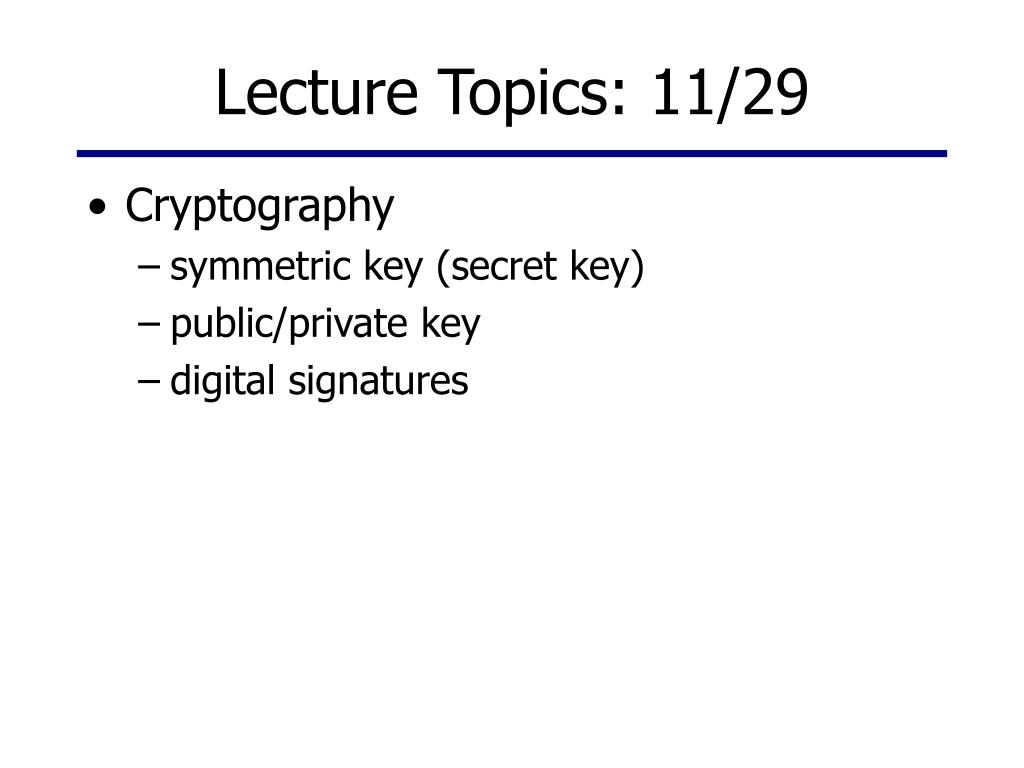 Lecture Topics: 11/29

• Cryptography
– symmetric key (secret key)
– public/private key
– digital signatures